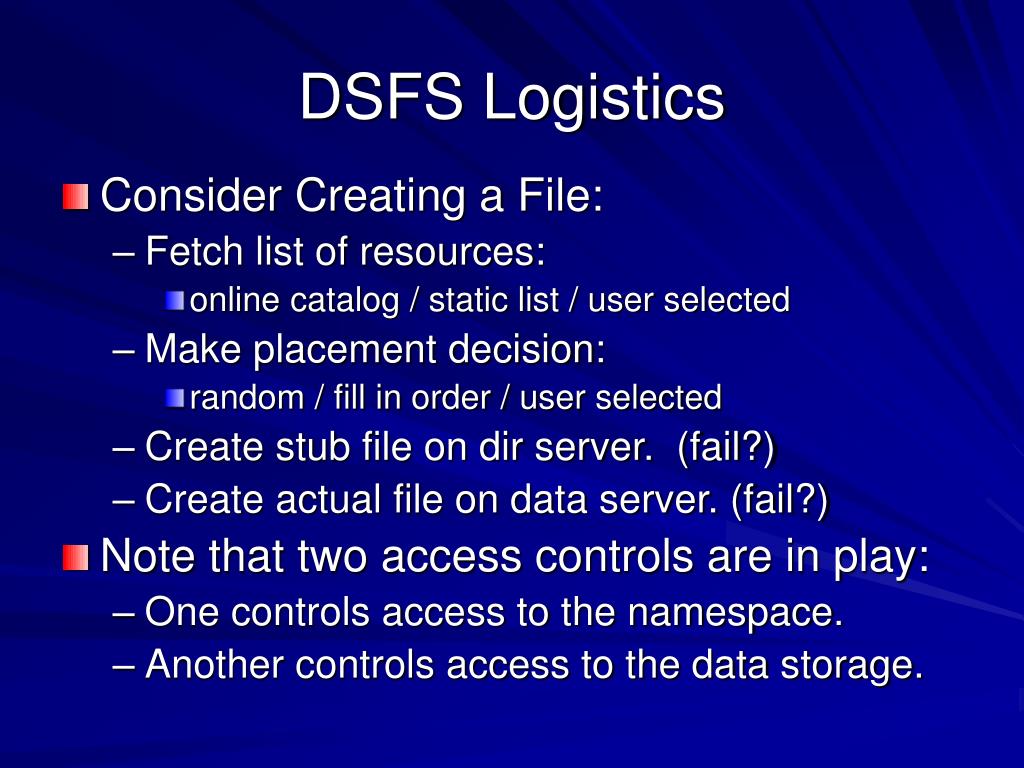 DSFS Logistics

Consider Creating a File:

– Fetch list of resources:

online catalog / static list / user selected

– Make placement decision:

random / fill in order / user selected

– Create stub file on dir server. (fail?)

– Create actual file on data server. (fail?)

Note that two access controls are in play:

– One controls access to the namespace.

– Another controls access to the data storage.